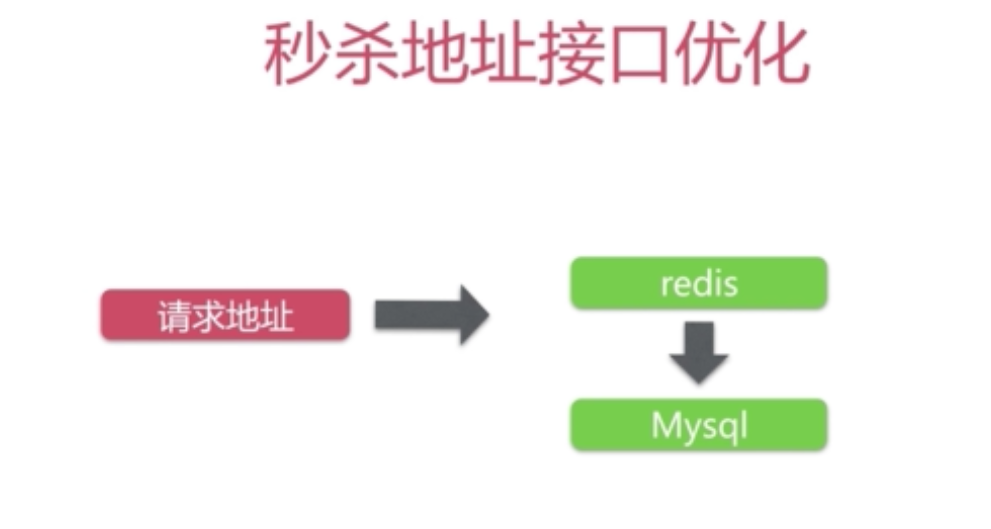 秒杀地址接口优化

请求地址

redis

Mysql